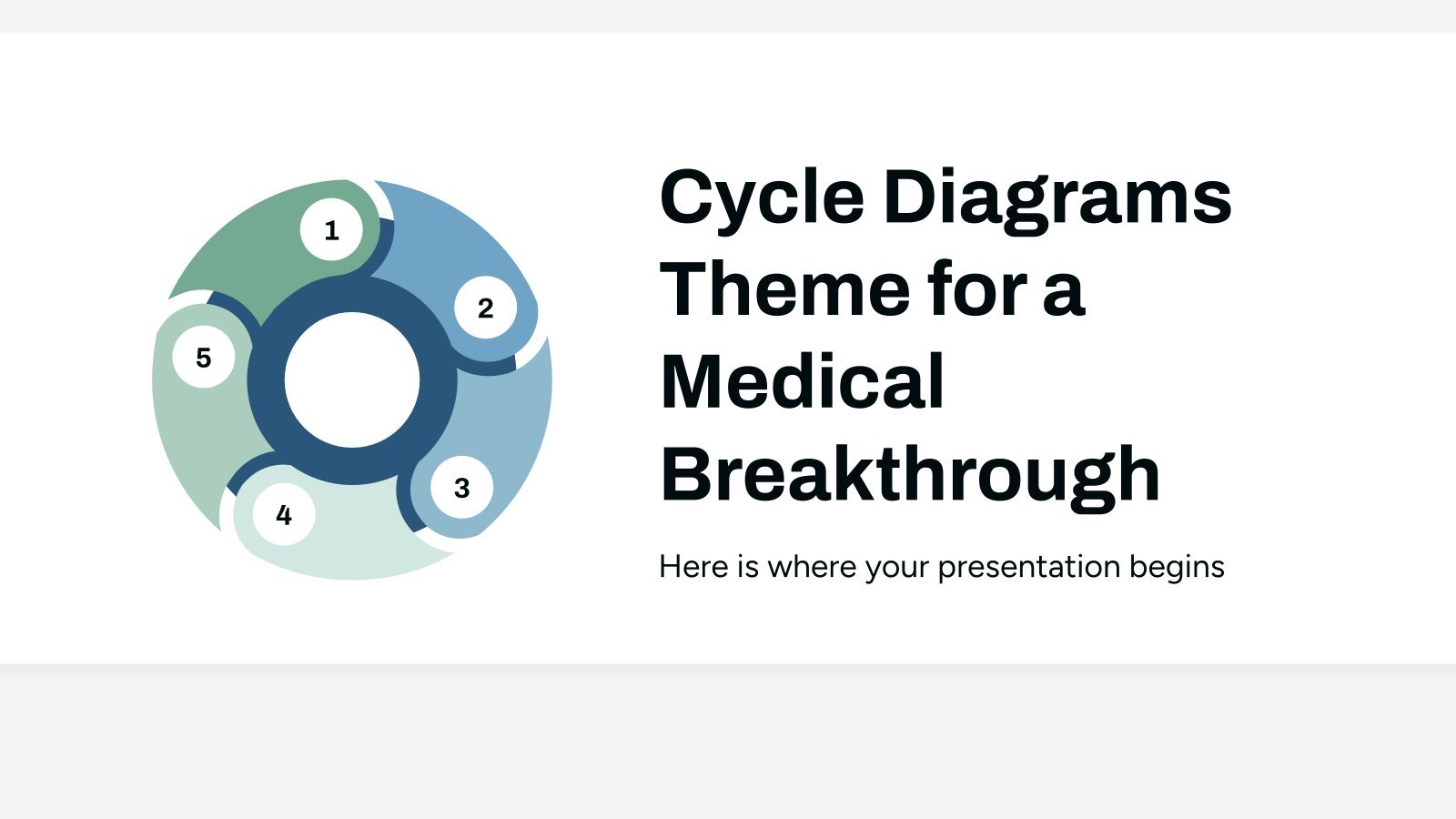 1
2
3
4
5

Cycle Diagrams Theme for a Medical Breakthrough

Here is where your presentation begins